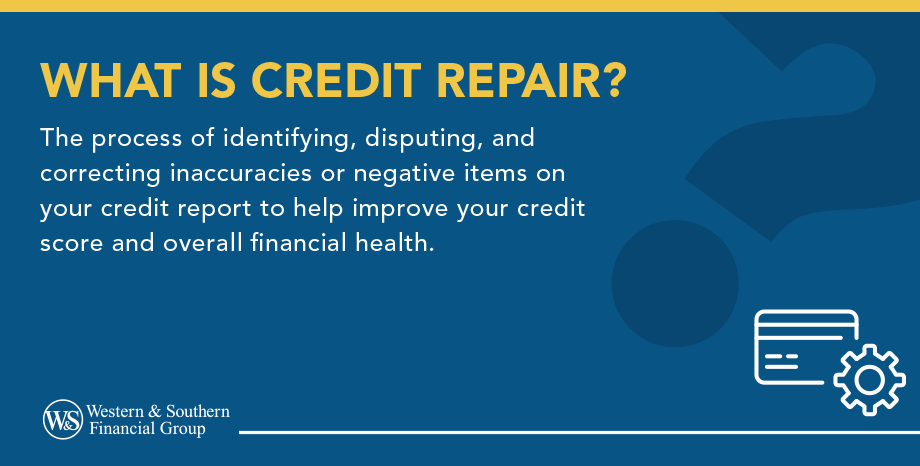 WHAT IS CREDIT REPAIR?

The process of identifying, disputing, and correcting inaccuracies or negative items on your credit report to help improve your credit score and overall financial health.

W&S Western & Southern Financial Group